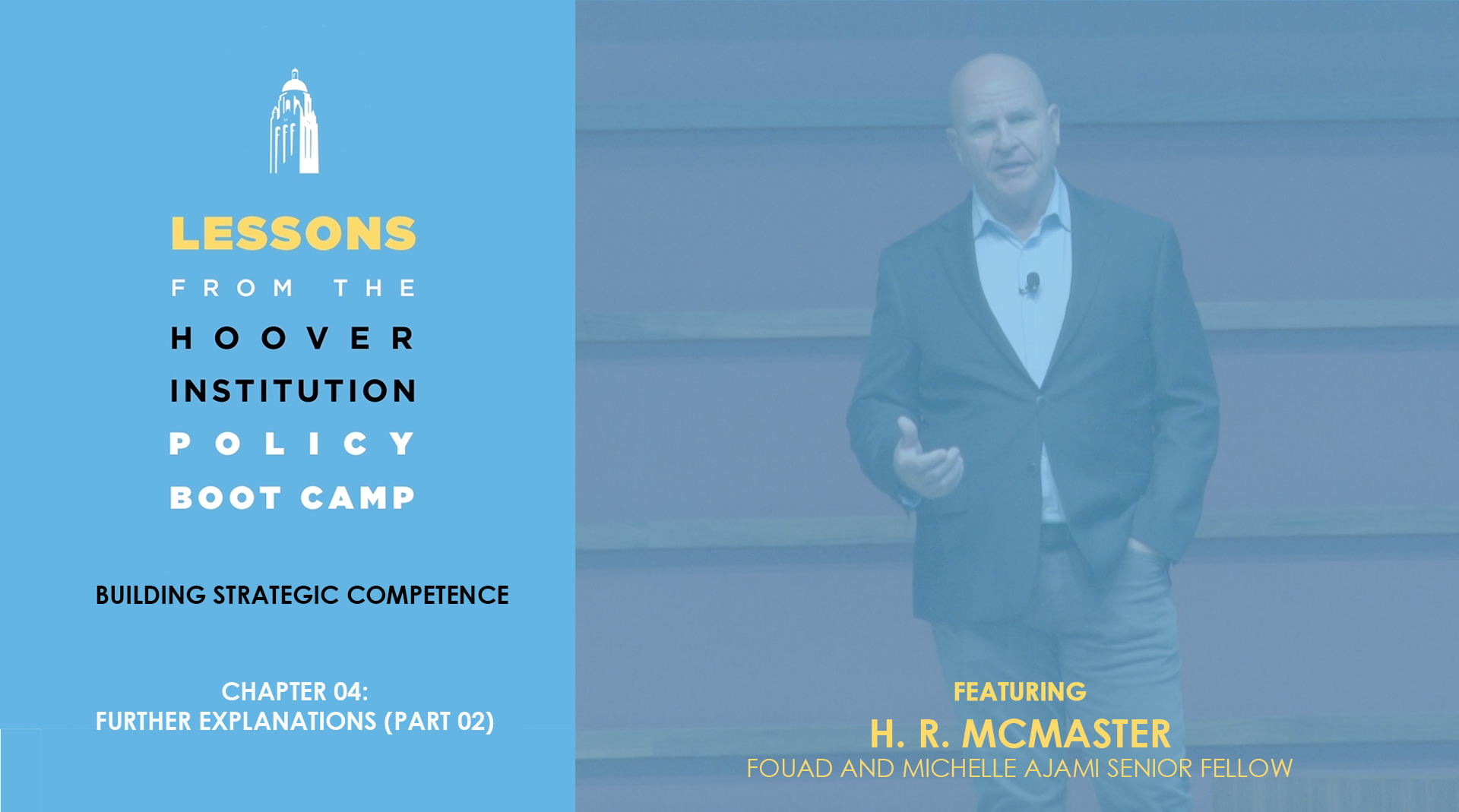 LESSONS
FROM THE
HOOVER
INSTITUTION
POLICY
BOOT CAMP

BUILDING STRATEGIC COMPETENCE

CHAPTER 04:
FURTHER EXPLANATIONS (PART 02)

FEATURING
H. R. MCMASTER
FOUAD AND MICHELLE AJAMI SENIOR FELLOW